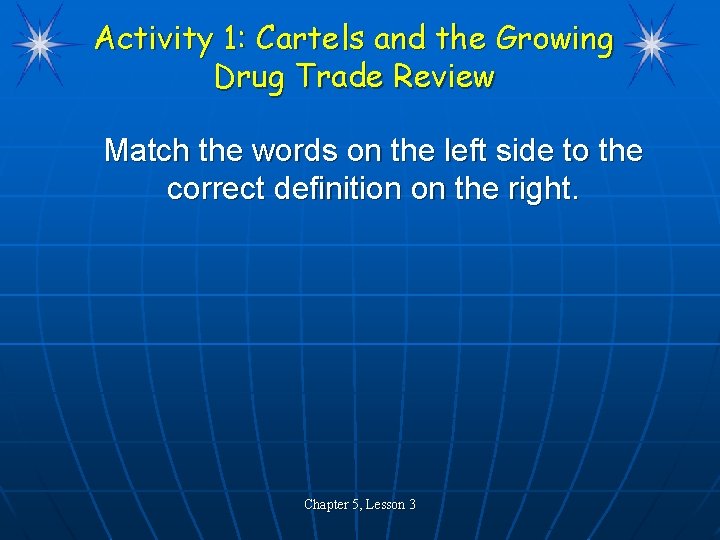 Activity 1: Cartels and the Growing Drug Trade Review

Match the words on the left side to the correct definition on the right.

Chapter 5, Lesson 3